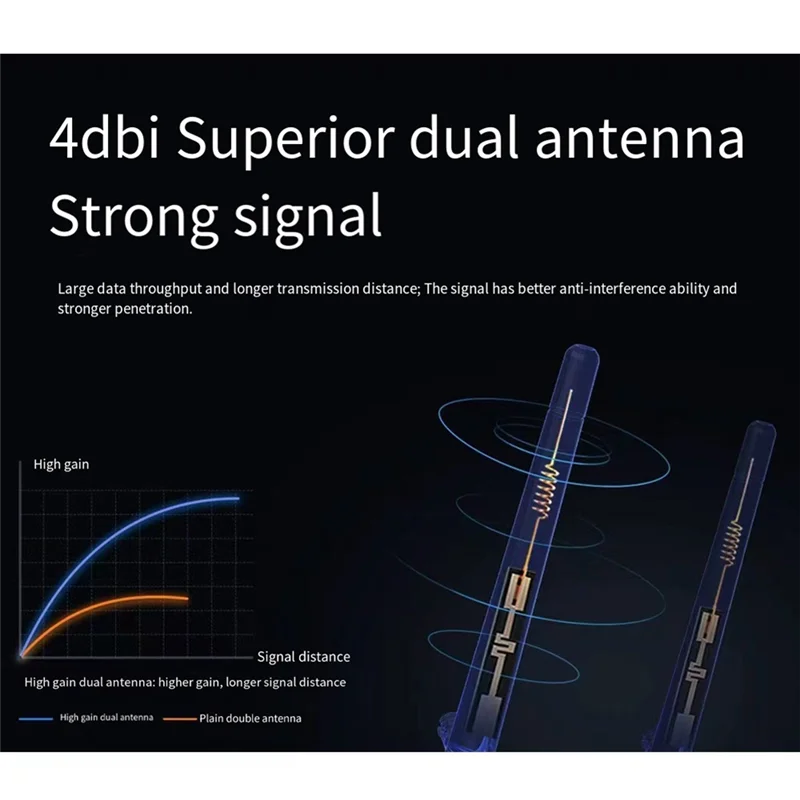 4dbi Superior dual antenna
Strong signal

Large data throughput and longer transmission distance; The signal has better anti-interference ability and stronger penetration.

High gain

Signal distance

High gain dual antenna: higher gain, longer signal distance

High gain dual antenna
Plain double antenna